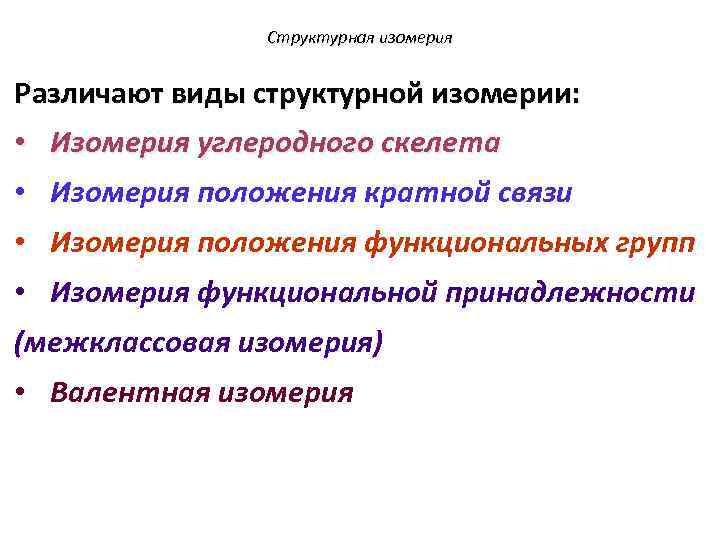 Структурная изомерия

Различают виды структурной изомерии:

• Изомерия углеродного скелета

• Изомерия положения кратной связи

• Изомерия положения функциональных групп

• Изомерия функциональной принадлежности (межклассовая изомерия)

• Валентная изомерия